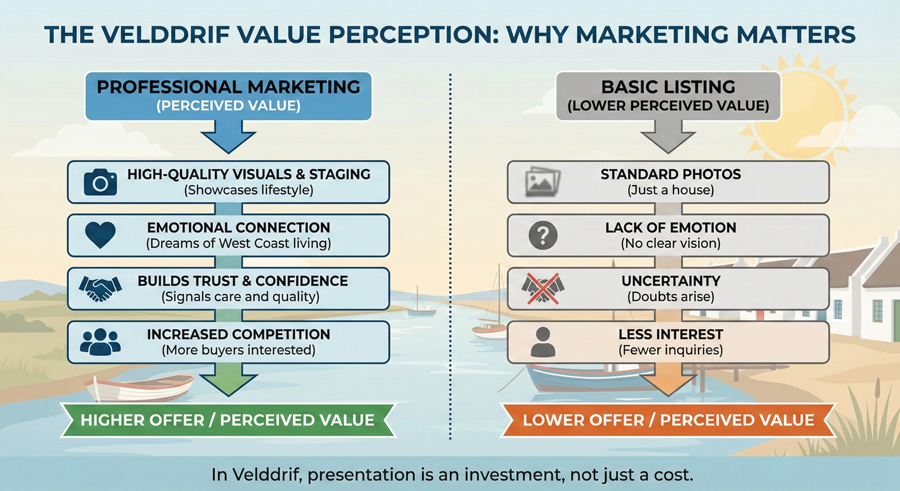 THE VELDDRIF VALUE PERCEPTION: WHY MARKETING MATTERS

PROFESSIONAL MARKETING
(PERCEIVED VALUE)

HIGH-QUALITY VISUALS & STAGING
(Showcases lifestyle)

EMOTIONAL CONNECTION
(Dreams of West Coast living)

BUILDS TRUST & CONFIDENCE
(Signals care and quality)

INCREASED COMPETITION
(More buyers interested)

HIGHER OFFER / PERCEIVED VALUE

BASIC LISTING
(LOWER PERCEIVED VALUE)

STANDARD PHOTOS
(Just a house)

LACK OF EMOTION
(No clear vision)

UNCERTAINTY
(Doubts arise)

LESS INTEREST
(Fewer inquiries)

LOWER OFFER / PERCEIVED VALUE

In Velddrif, presentation is an investment, not just a cost.